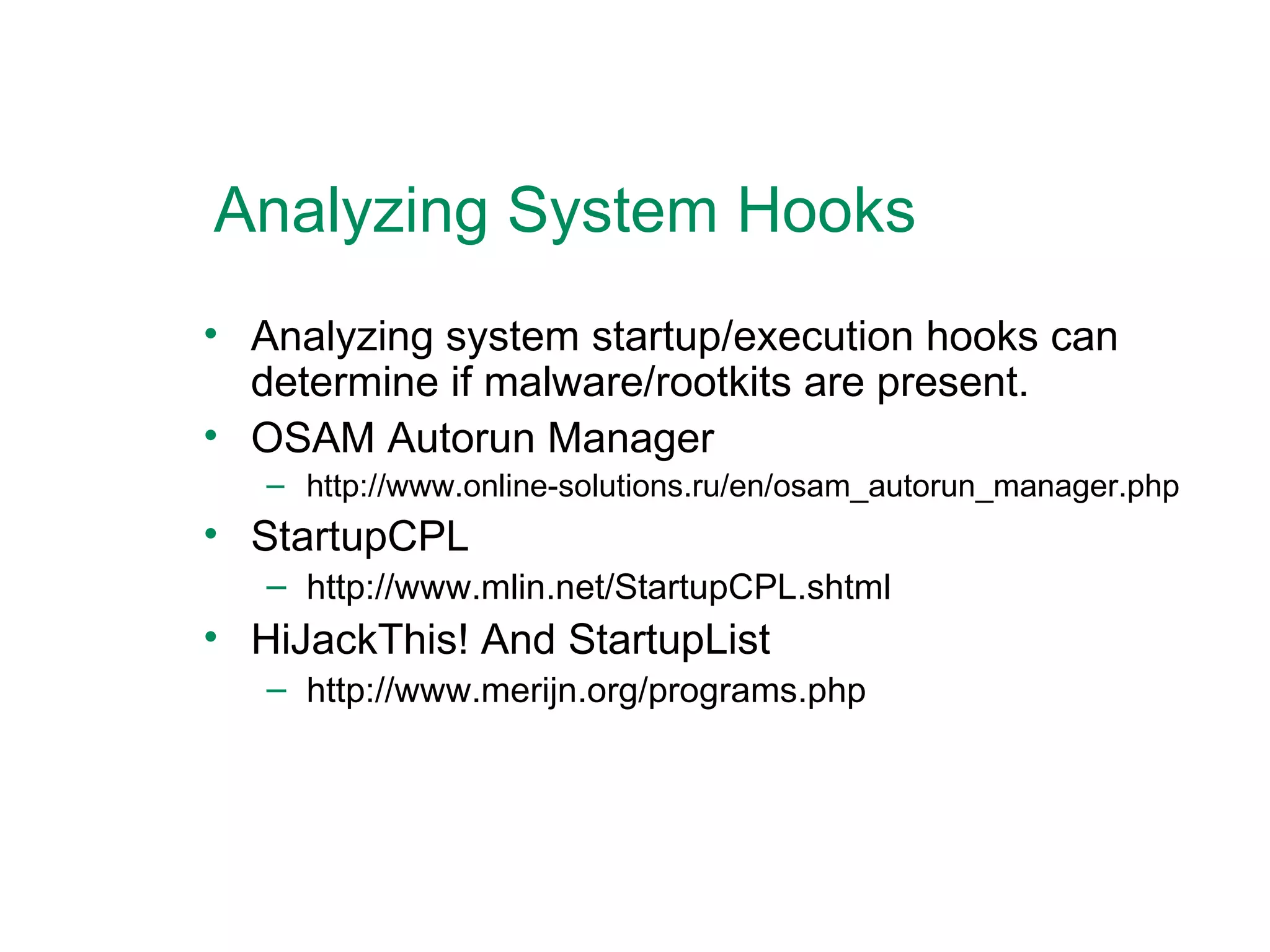 Analyzing System Hooks

• Analyzing system startup/execution hooks can determine if malware/rootkits are present.
• OSAM Autorun Manager
 – http://www.online-solutions.ru/en/osam_autorun_manager.php
• StartupCPL
 – http://www.mlin.net/StartupCPL.shtml
• HiJackThis! And StartupList
 – http://www.merijn.org/programs.php